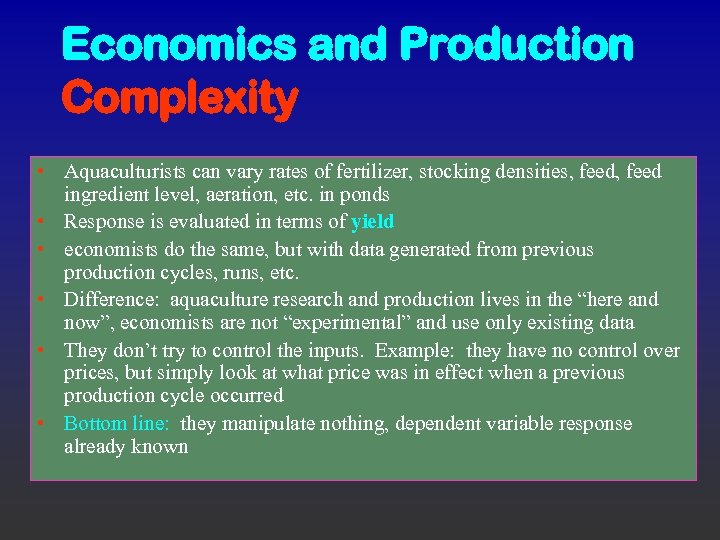 Economics and Production
Complexity

• Aquaculturists can vary rates of fertilizer, stocking densities, feed, feed ingredient level, aeration, etc. in ponds
• Response is evaluated in terms of yield
• economists do the same, but with data generated from previous production cycles, runs, etc.
• Difference: aquaculture research and production lives in the “here and now”, economists are not “experimental” and use only existing data
• They don’t try to control the inputs. Example: they have no control over prices, but simply look at what price was in effect when a previous production cycle occurred
• Bottom line: they manipulate nothing, dependent variable response already known